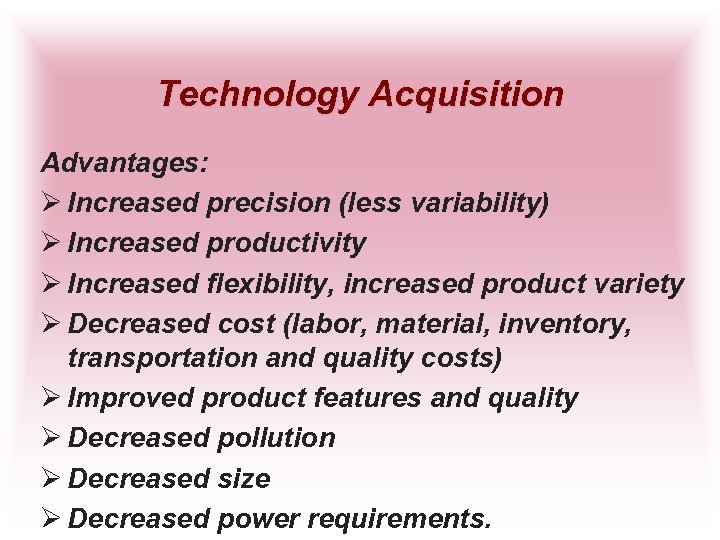 Technology Acquisition

Advantages:

➢ Increased precision (less variability)

➢ Increased productivity

➢ Increased flexibility, increased product variety

➢ Decreased cost (labor, material, inventory, transportation and quality costs)

➢ Improved product features and quality

➢ Decreased pollution

➢ Decreased size

➢ Decreased power requirements.